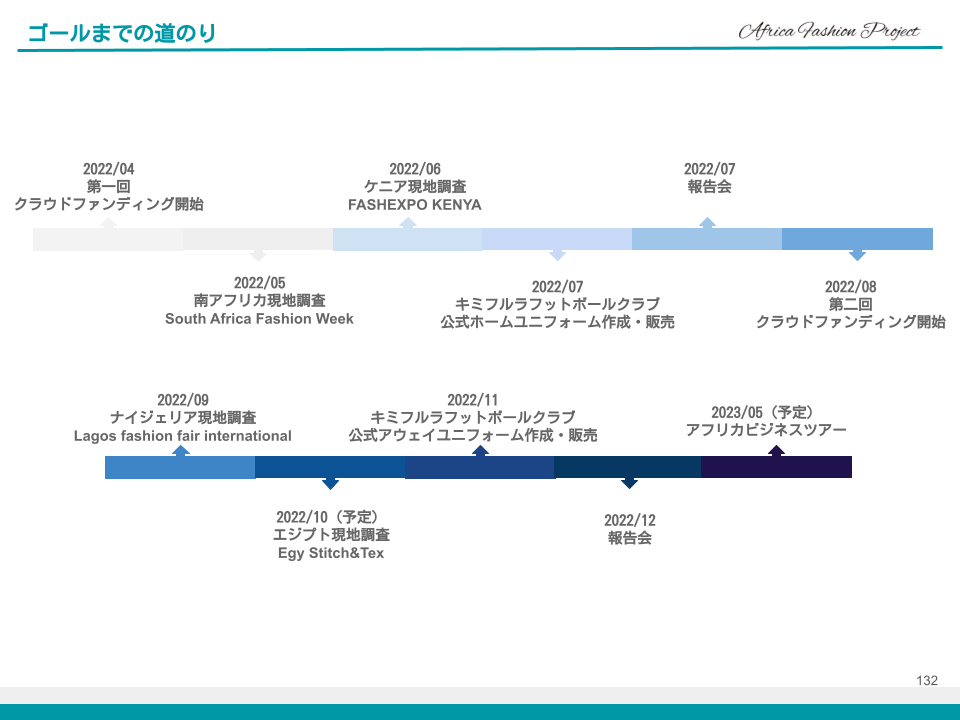 ゴールまでの道のり

Africa Fashion Project

2022/04
第一回
クラウドファンディング開始

2022/05
南アフリカ現地調査
South Africa Fashion Week

2022/06
ケニア現地調査
FASHEXPO KENYA

2022/07
キミフルラフットボールクラブ
公式ホームユニフォーム作成・販売

2022/07
報告会

2022/08
第二回
クラウドファンディング開始

2022/09
ナイジェリア現地調査
Lagos fashion fair international

2022/10（予定）
エジプト現地調査
Egy Stitch&Tex

2022/11
キミフルラフットボールクラブ
公式アウェイユニフォーム作成・販売

2022/12
報告会

2023/05（予定）
アフリカビジネスツアー

132